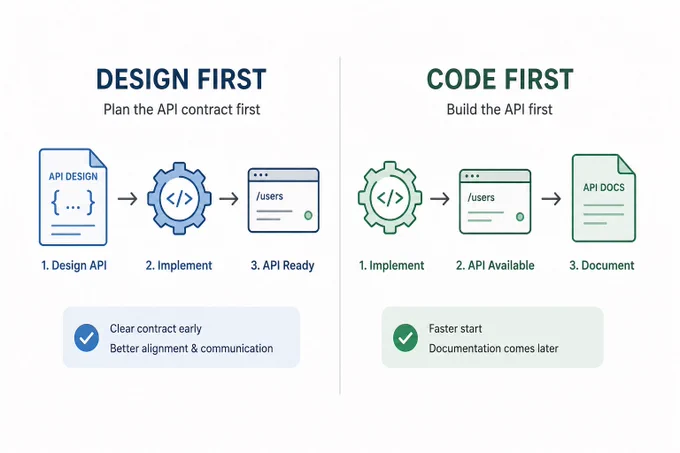 DESIGN FIRST

Plan the API contract first

API DESIGN

{ ... }

</>

/users

1. Design API

2. Implement

3. API Ready

Clear contract early

Better alignment & communication

CODE FIRST

Build the API first

</>

/users

API DOCS

1. Implement

2. API Available

3. Document

Faster start

Documentation comes later